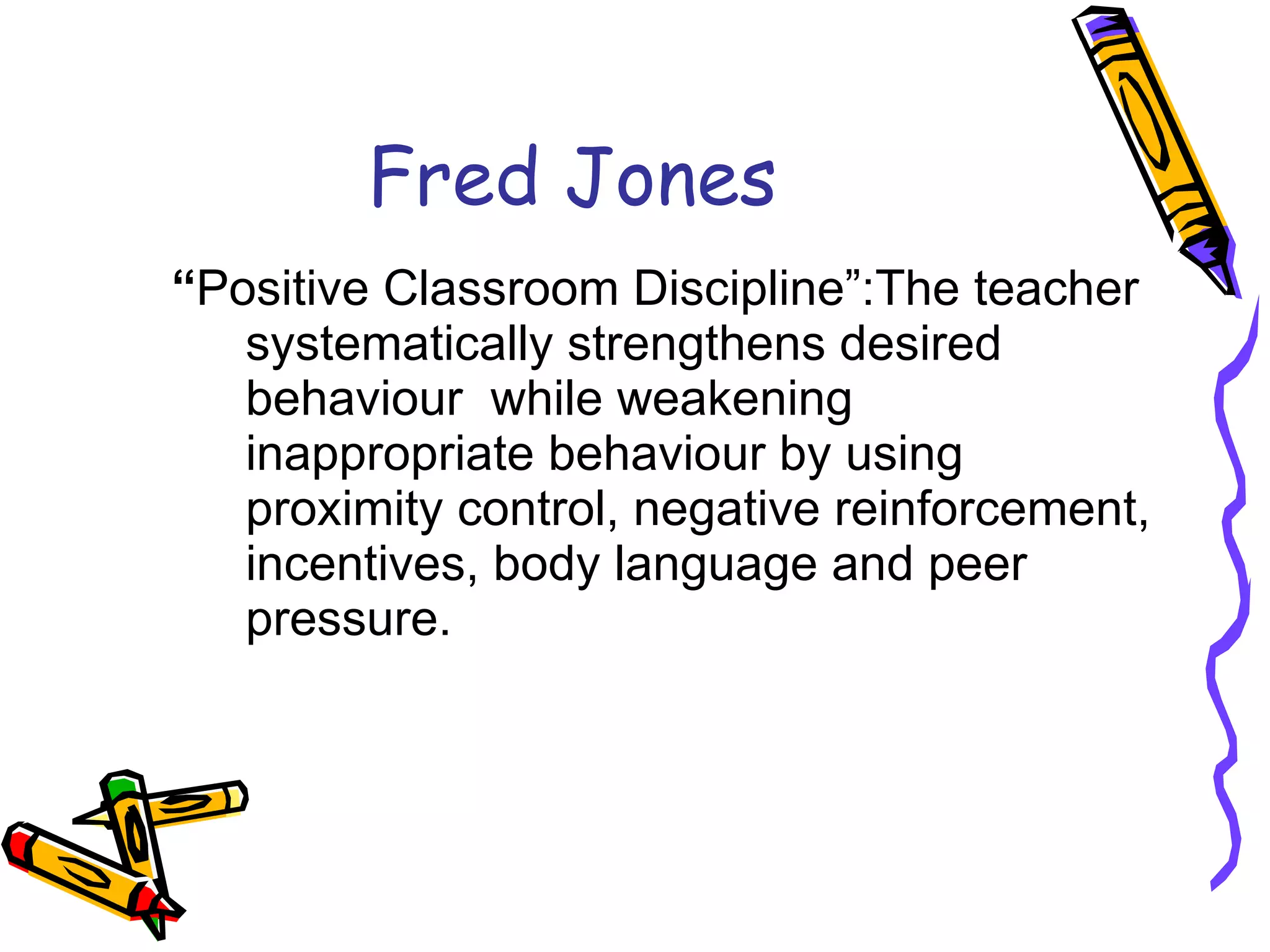 Fred Jones

“Positive Classroom Discipline”:The teacher systematically strengthens desired behaviour  while weakening inappropriate behaviour by using proximity control, negative reinforcement, incentives, body language and peer pressure.